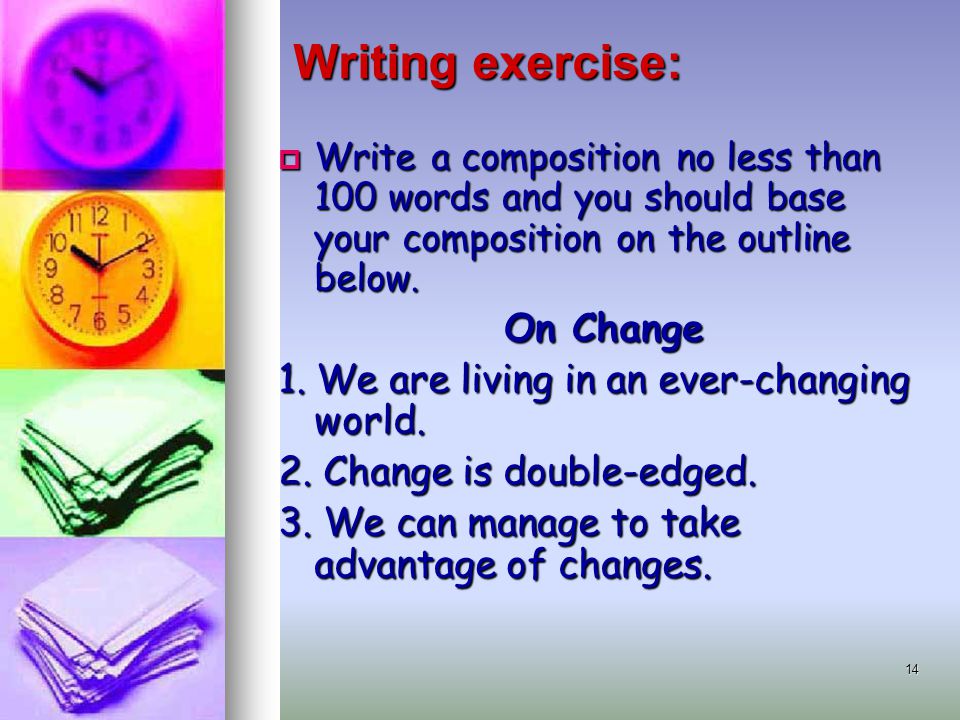 Writing exercise:

Write a composition no less than 100 words and you should base your composition on the outline below.

On Change

1. We are living in an ever-changing world.

2. Change is double-edged.

3. We can manage to take advantage of changes.

14